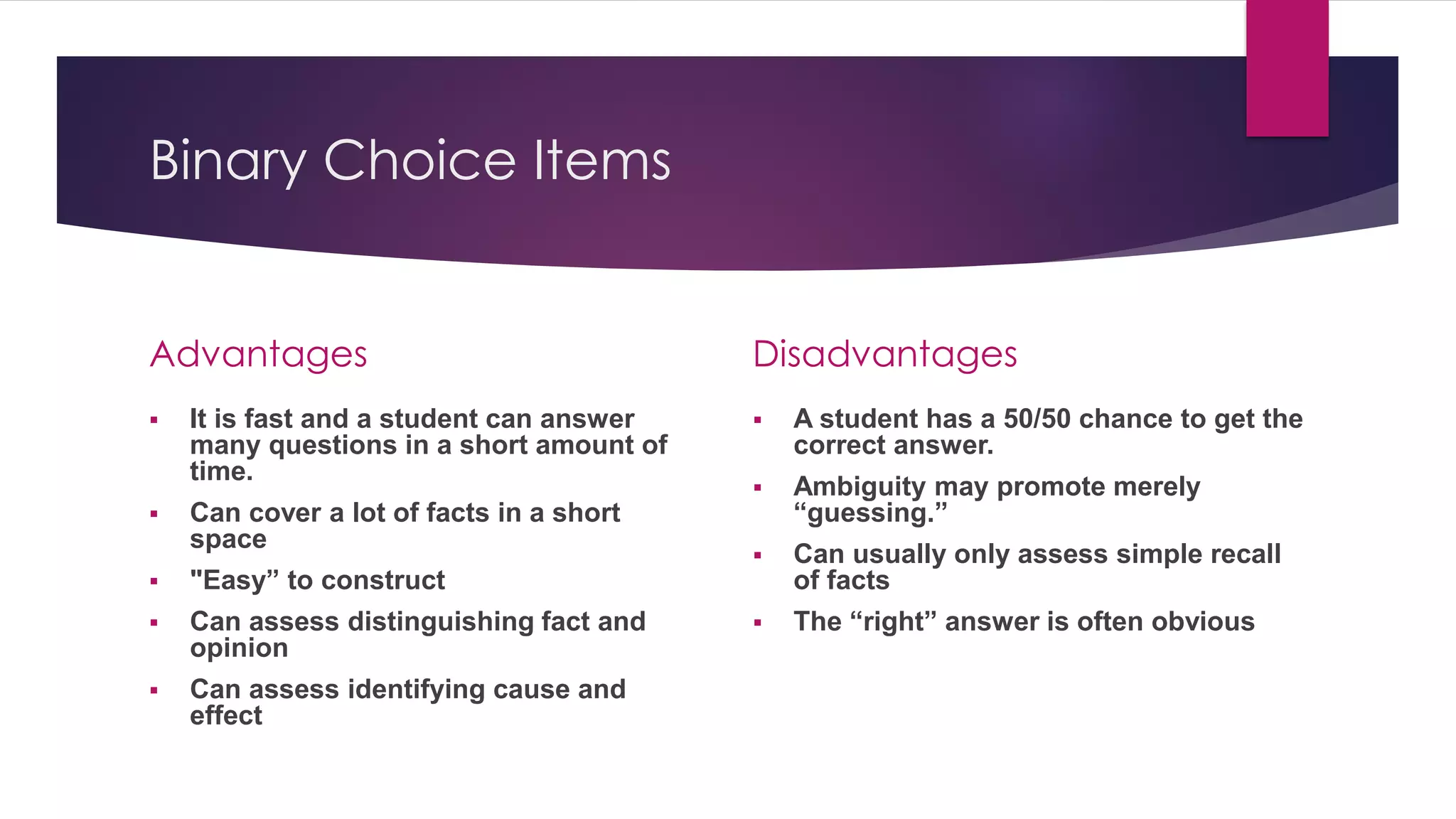 Binary Choice Items

Advantages

▪ It is fast and a student can answer many questions in a short amount of time.
▪ Can cover a lot of facts in a short space
▪ "Easy” to construct
▪ Can assess distinguishing fact and opinion
▪ Can assess identifying cause and effect

Disadvantages

▪ A student has a 50/50 chance to get the correct answer.
▪ Ambiguity may promote merely “guessing.”
▪ Can usually only assess simple recall of facts
▪ The “right” answer is often obvious